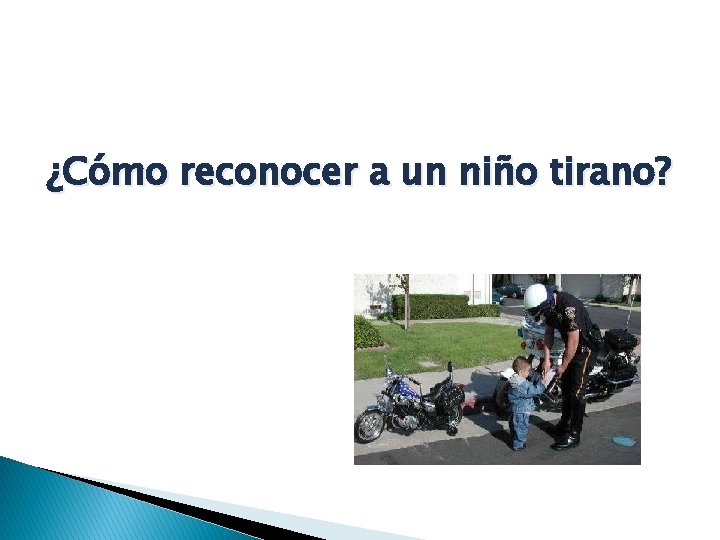 ¿Cómo reconocer a un niño tirano?